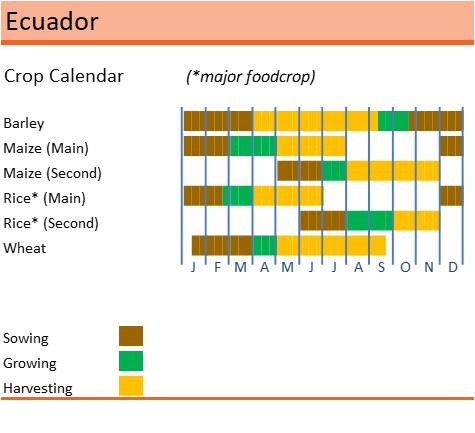 Ecuador

Crop Calendar (*major foodcrop)

Barley
Maize (Main)
Maize (Second)
Rice* (Main)
Rice* (Second)
Wheat

J F M A M J J A S O N D

Sowing
Growing
Harvesting